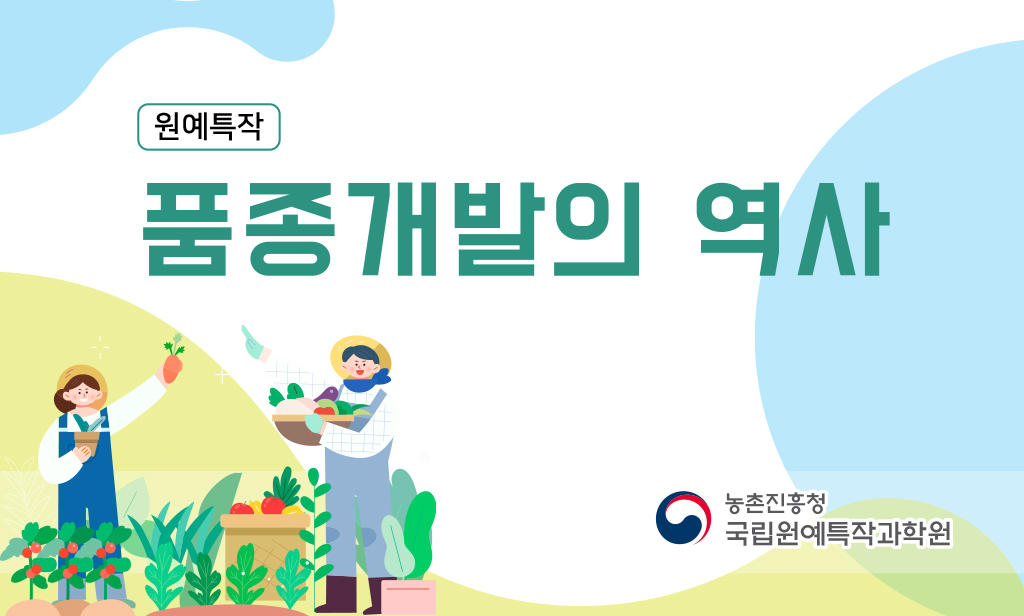 원예특작

품종개발의 역사

농촌진흥청
국립원예특작과학원